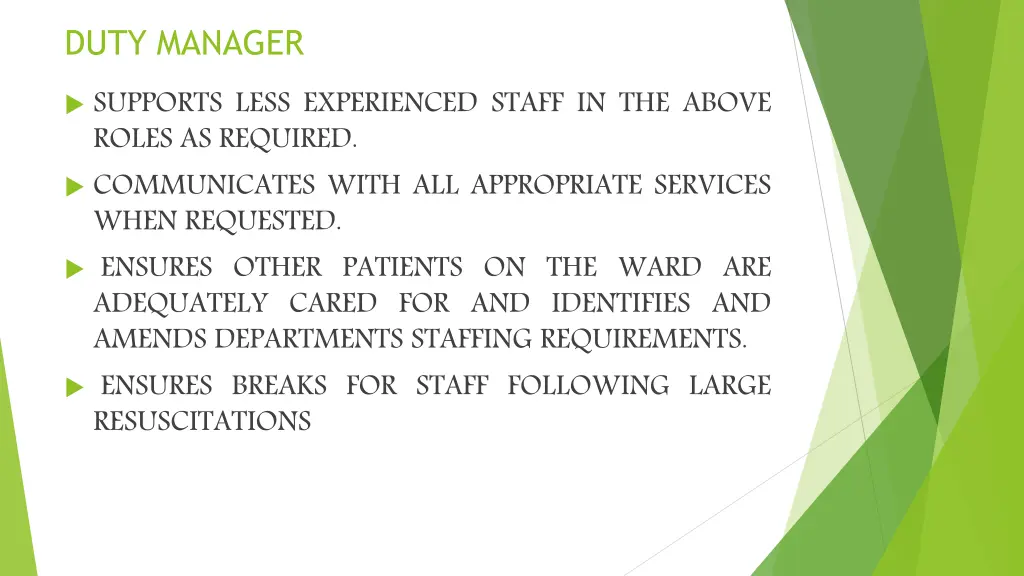 DUTY MANAGER

SUPPORTS LESS EXPERIENCED STAFF IN THE ABOVE ROLES AS REQUIRED.

COMMUNICATES WITH ALL APPROPRIATE SERVICES WHEN REQUESTED.

ENSURES OTHER PATIENTS ON THE WARD ARE ADEQUATELY CARED FOR AND IDENTIFIES AND AMENDS DEPARTMENTS STAFFING REQUIREMENTS.

ENSURES BREAKS FOR STAFF FOLLOWING LARGE RESUSCITATIONS